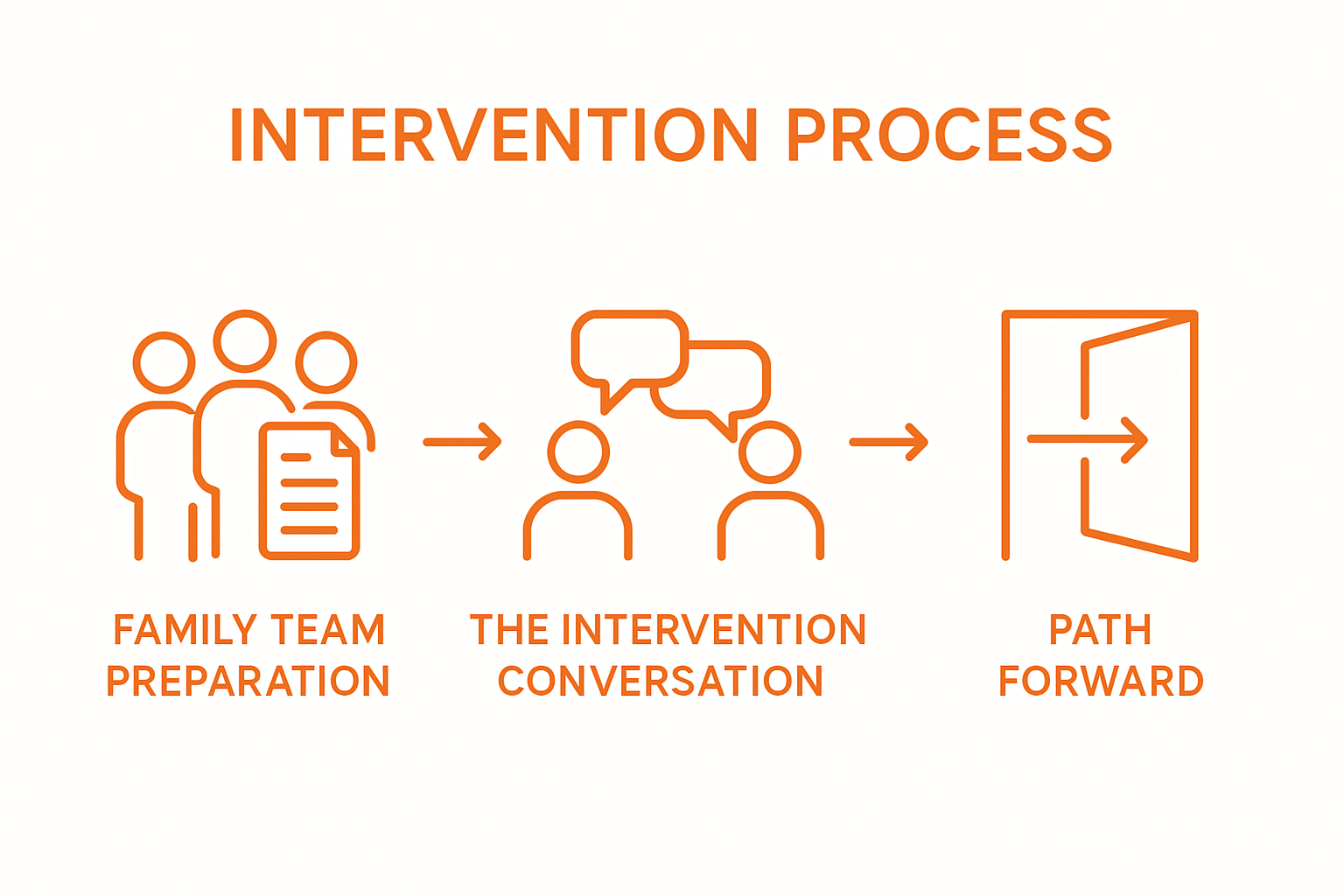 INTERVENTION PROCESS

FAMILY TEAM PREPARATION

THE INTERVENTION CONVERSATION

PATH FORWARD